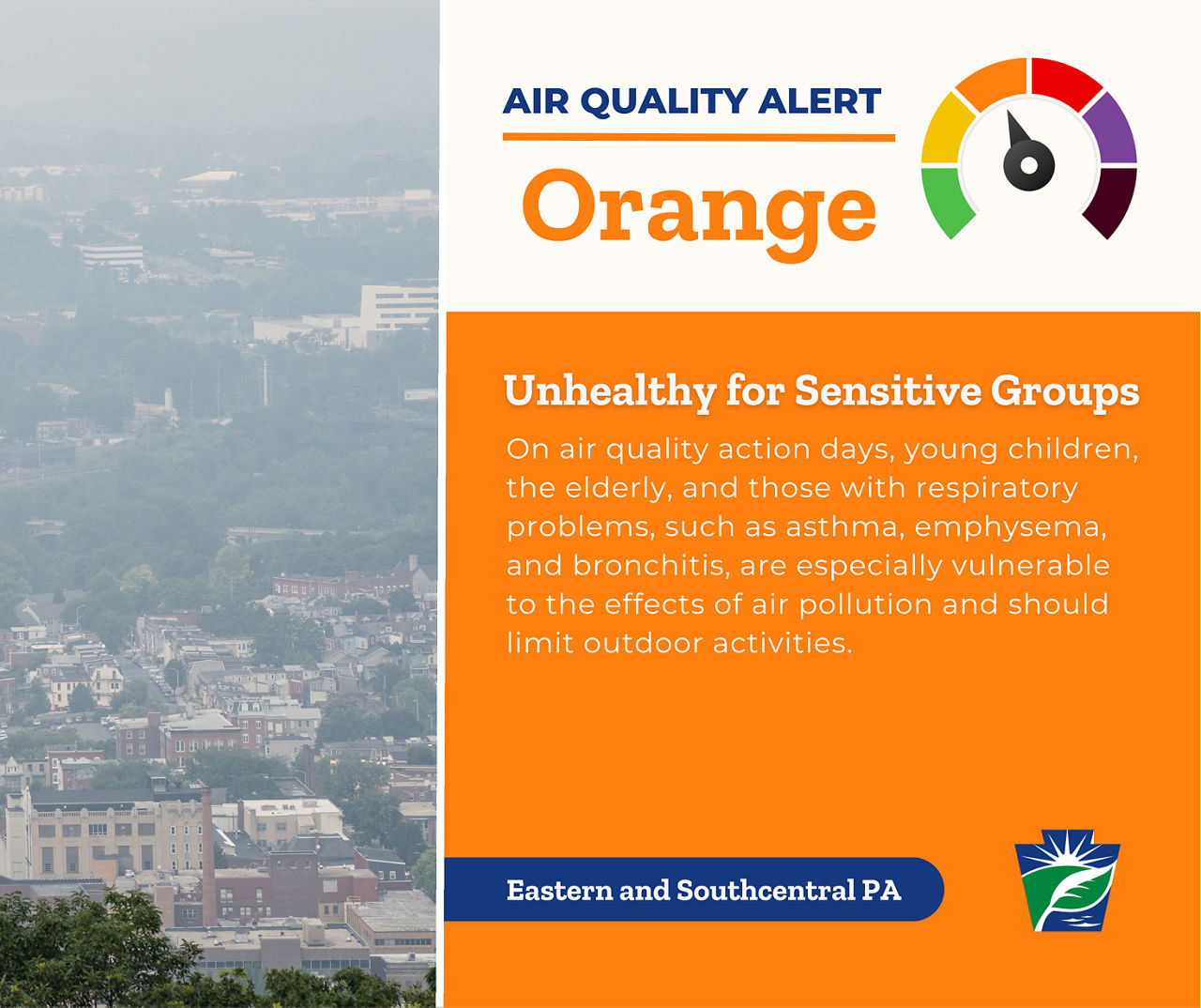 AIR QUALITY ALERT

Orange

Unhealthy for Sensitive Groups

On air quality action days, young children, the elderly, and those with respiratory problems, such as asthma, emphysema, and bronchitis, are especially vulnerable to the effects of air pollution and should limit outdoor activities.

Eastern and Southcentral PA